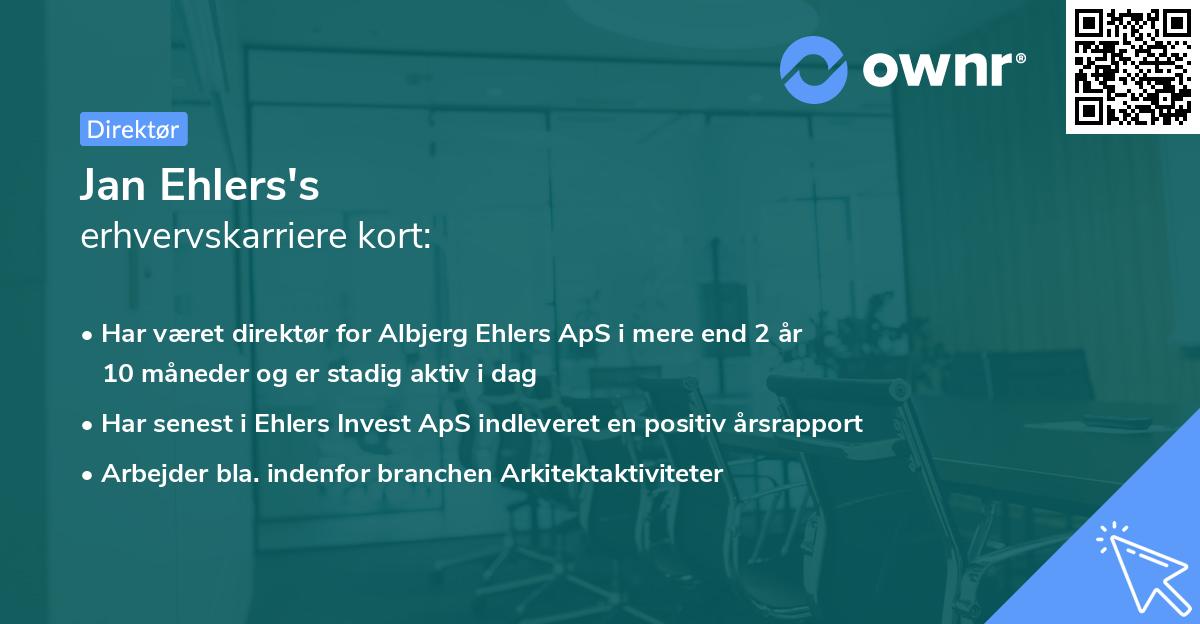 ownr®

Direktør

Jan Ehlers's
erhvervskarriere kort:

• Har været direktør for Albjerg Ehlers ApS i mere end 2 år 10 måneder og er stadig aktiv i dag
• Har senest i Ehlers Invest ApS indleveret en positiv årsrapport
• Arbejder bla. indenfor branchen Arkitektaktiviteter